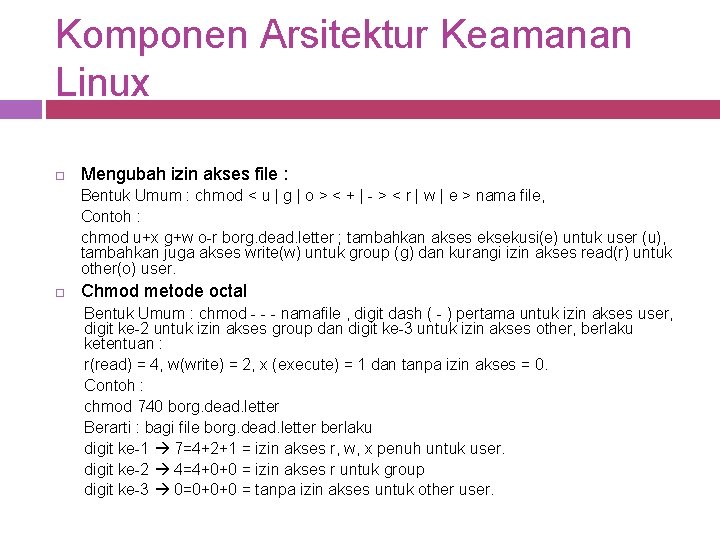 Komponen Arsitektur Keamanan Linux

Mengubah izin akses file :

Bentuk Umum : chmod < u | g | o > < + | - > < r | w | e > nama file,

Contoh :

chmod u+x g+w o-r borg.dead.letter ; tambahkan akses eksekusi(e) untuk user (u), tambahkan juga akses write(w) untuk group (g) dan kurangi izin akses read(r) untuk other(o) user.

Chmod metode octal

Bentuk Umum : chmod - - - namafile , digit dash ( - ) pertama untuk izin akses user, digit ke-2 untuk izin akses group dan digit ke-3 untuk izin akses other, berlaku ketentuan :

r(read) = 4, w(write) = 2, x (execute) = 1 dan tanpa izin akses = 0.

Contoh :

chmod 740 borg.dead.letter

Berarti : bagi file borg.dead.letter berlaku

digit ke-1 → 7=4+2+1 = izin akses r, w, x penuh untuk user.

digit ke-2 → 4=4+0+0 = izin akses r untuk group

digit ke-3 → 0=0+0+0 = tanpa izin akses untuk other user.